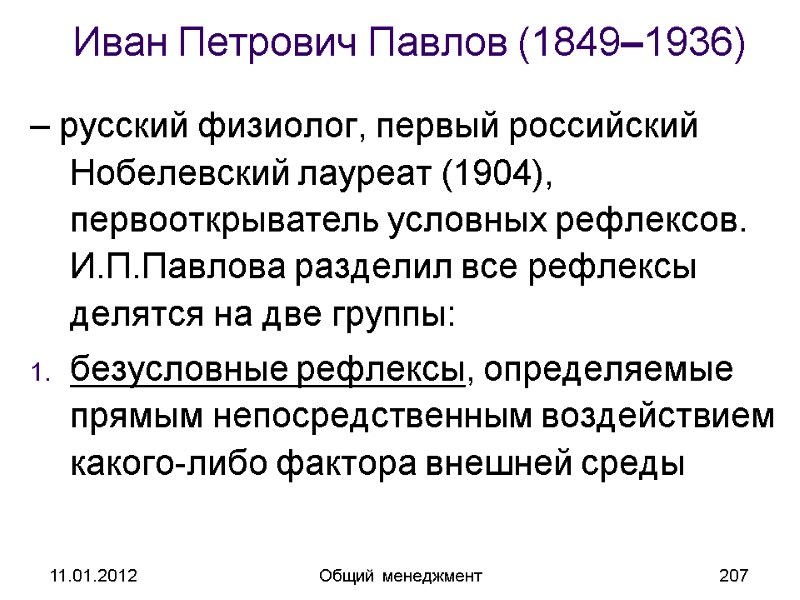 Иван Петрович Павлов (1849–1936)

– русский физиолог, первый российский Нобелевский лауреат (1904), первооткрыватель условных рефлексов. И.П.Павлова разделил все рефлексы делятся на две группы:

1. безусловные рефлексы, определяемые прямым непосредственным воздействием какого-либо фактора внешней среды

11.01.2012

Общий менеджмент

207